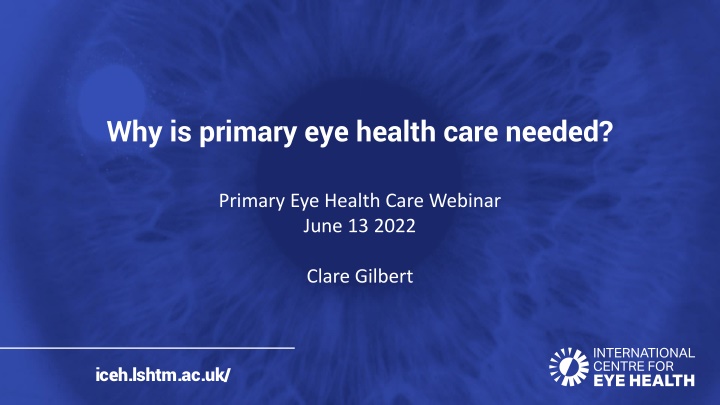 Why is primary eye health care needed?

Primary Eye Health Care Webinar
June 13 2022

Clare Gilbert

iceh.lshtm.ac.uk/

INTERNATIONAL CENTRE FOR EYE HEALTH